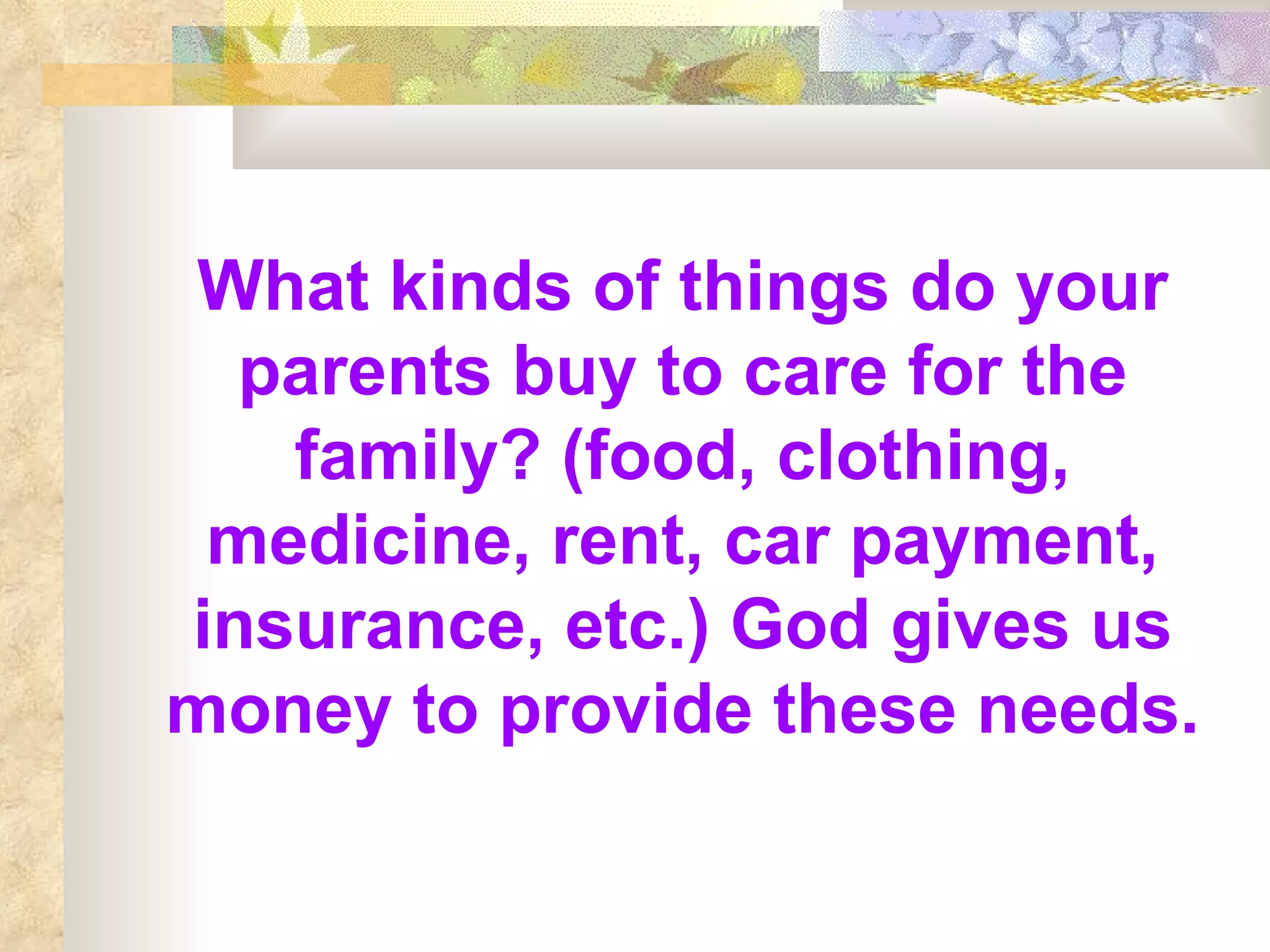 What kinds of things do your parents buy to care for the family? (food, clothing, medicine, rent, car payment, insurance, etc.) God gives us money to provide these needs.